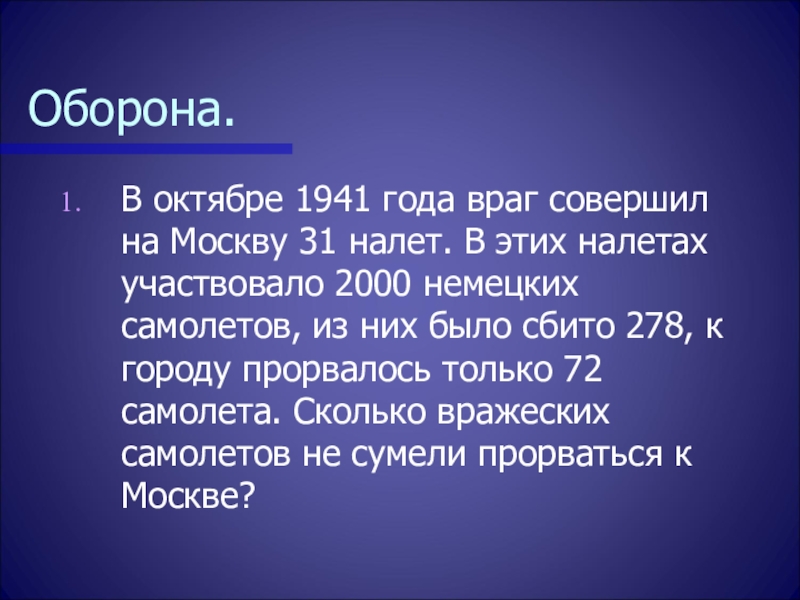 Оборона.

1. В октябре 1941 года враг совершил на Москву 31 налет. В этих налетах участвовало 2000 немецких самолетов, из них было сбито 278, к городу прорвалось только 72 самолета. Сколько вражеских самолетов не сумели прорваться к Москве?